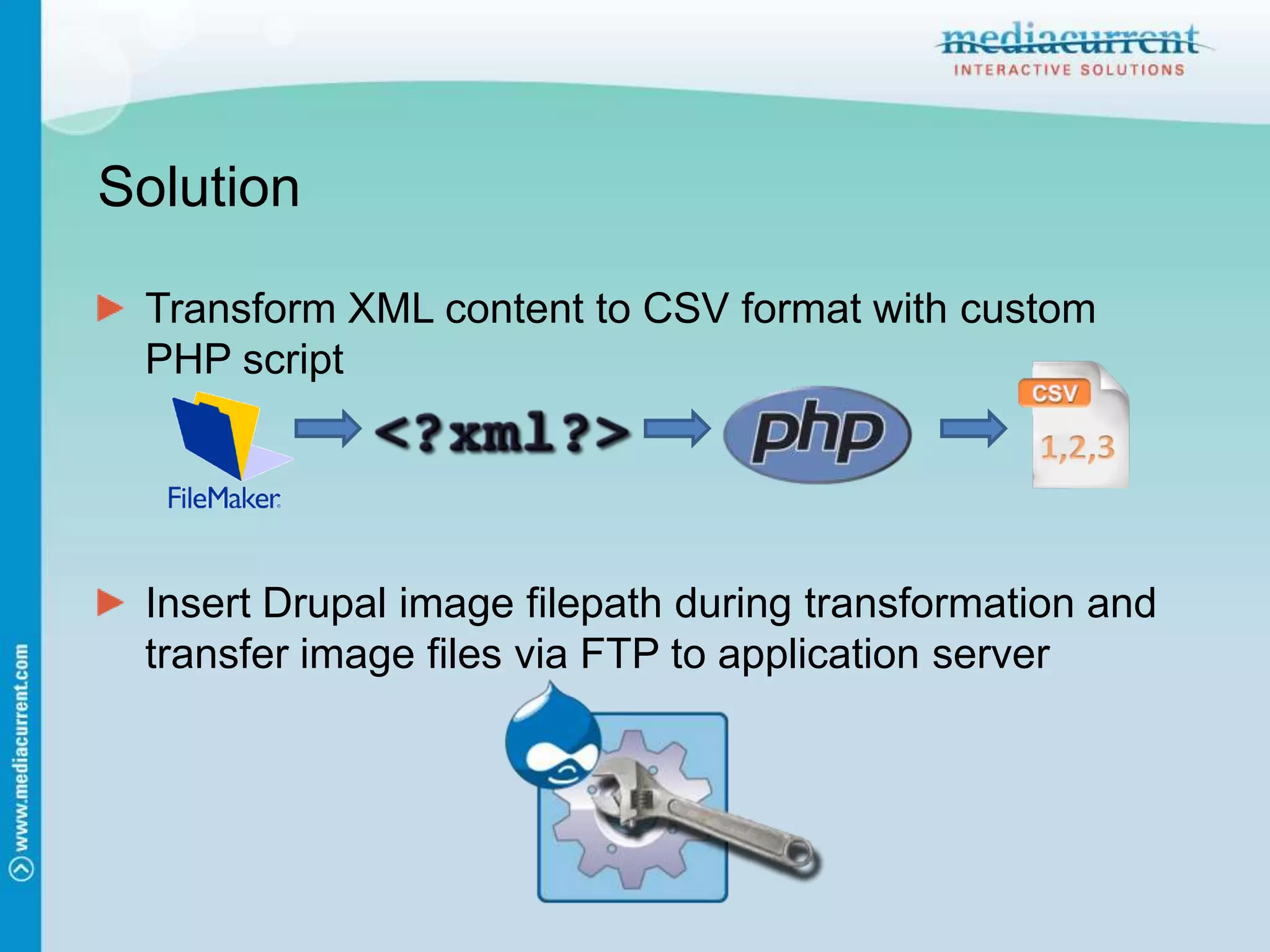 mediacurrent
INTERACTIVE SOLUTIONS

Solution

Transform XML content to CSV format with custom PHP script

FileMaker

<?xml?>

php

CSV

1,2,3

Insert Drupal image filepath during transformation and transfer image files via FTP to application server

www.mediacurrent.com